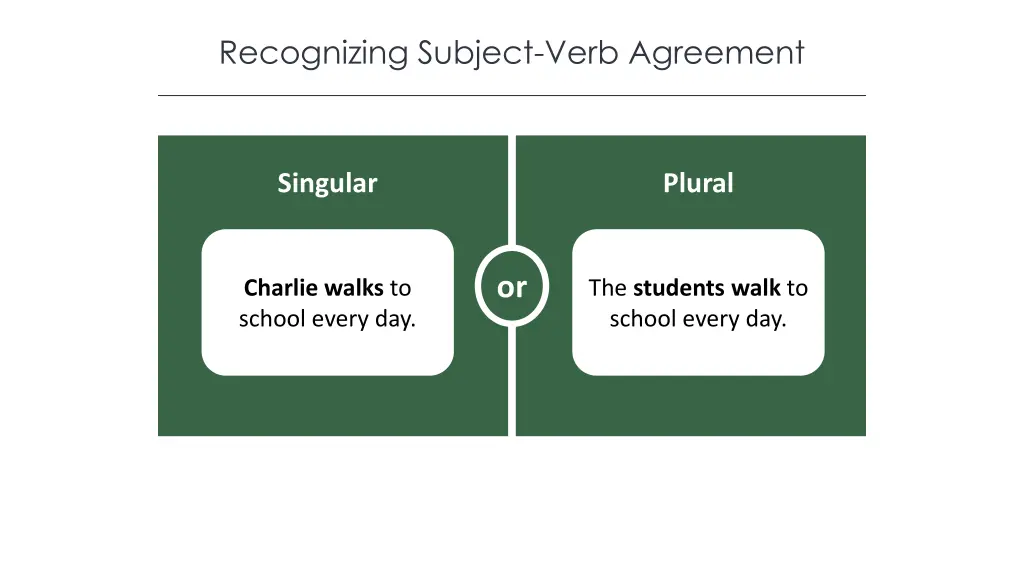 Recognizing Subject-Verb Agreement

Singular

Charlie walks to school every day.

or

Plural

The students walk to school every day.